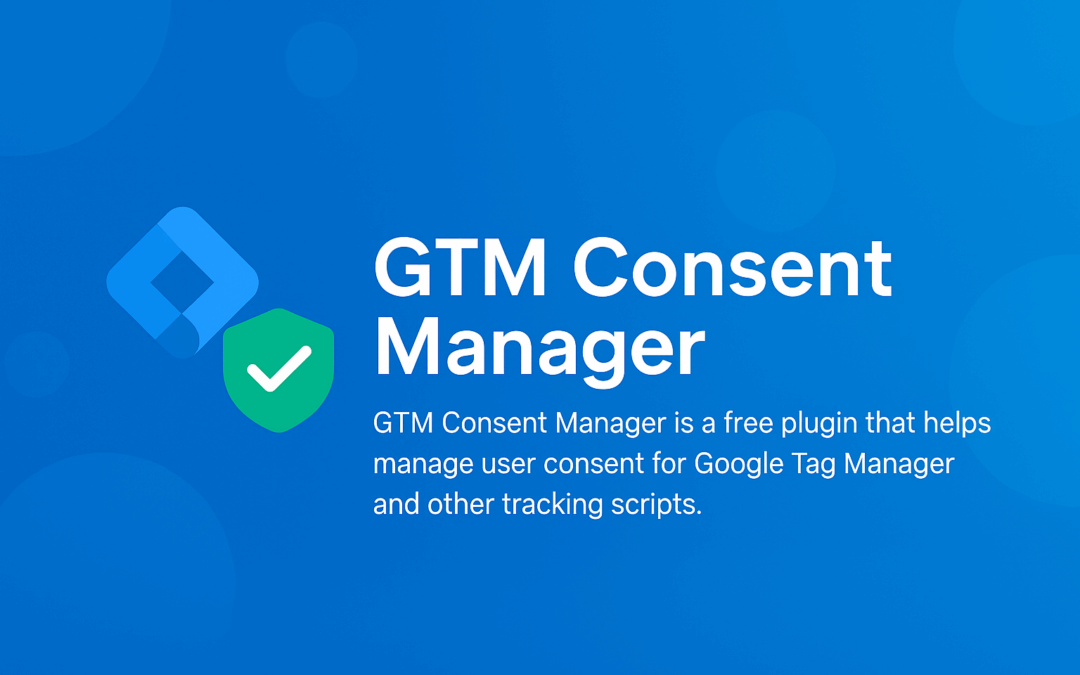 GTM Consent Manager

GTM Consent Manager is a free plugin that helps manage user consent for Google Tag Manager and other tracking scripts.